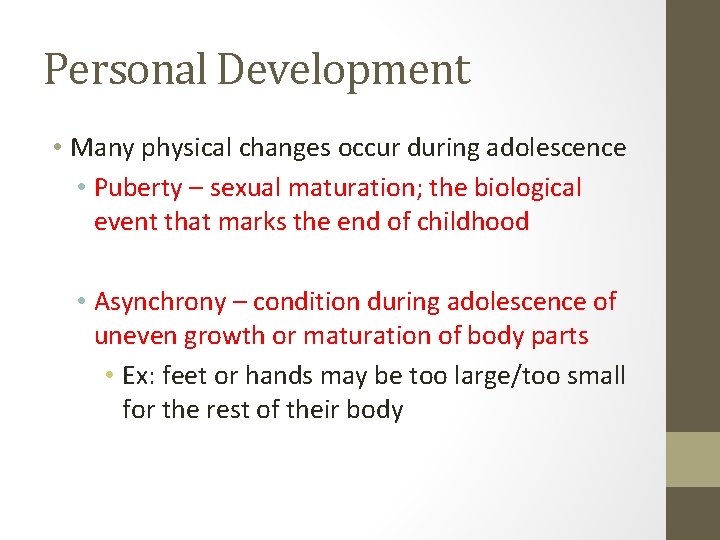 Personal Development

• Many physical changes occur during adolescence
  • Puberty – sexual maturation; the biological event that marks the end of childhood

  • Asynchrony – condition during adolescence of uneven growth or maturation of body parts
    • Ex: feet or hands may be too large/too small for the rest of their body